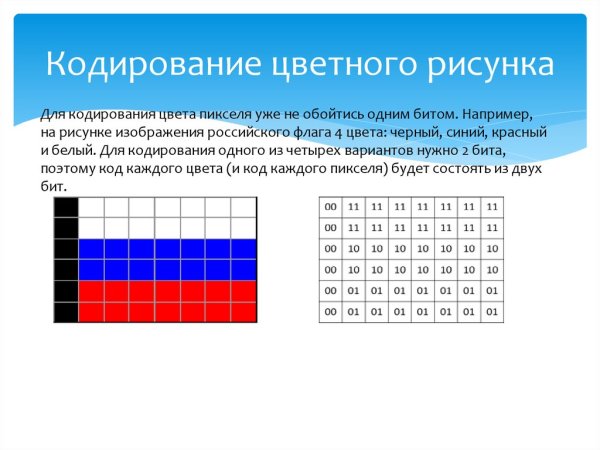 Кодирование цветного рисунка

Для кодирования цвета пикселя уже не обойтись одним битом. Например, на рисунке изображения российского флага 4 цвета: черный, синий, красный и белый. Для кодирования одного из четырех вариантов нужно 2 бита, поэтому код каждого цвета (и код каждого пикселя) будет состоять из двух бит.

| 00 | 11 | 11 | 11 | 11 | 11 | 11 | 11 |
|---|---|---|---|---|---|---|---|
| 00 | 11 | 11 | 11 | 11 | 11 | 11 | 11 |
| 00 | 10 | 10 | 10 | 10 | 10 | 10 | 10 |
| 00 | 10 | 10 | 10 | 10 | 10 | 10 | 10 |
| 00 | 01 | 01 | 01 | 01 | 01 | 01 | 01 |
| 00 | 01 | 01 | 01 | 01 | 01 | 01 | 01 |